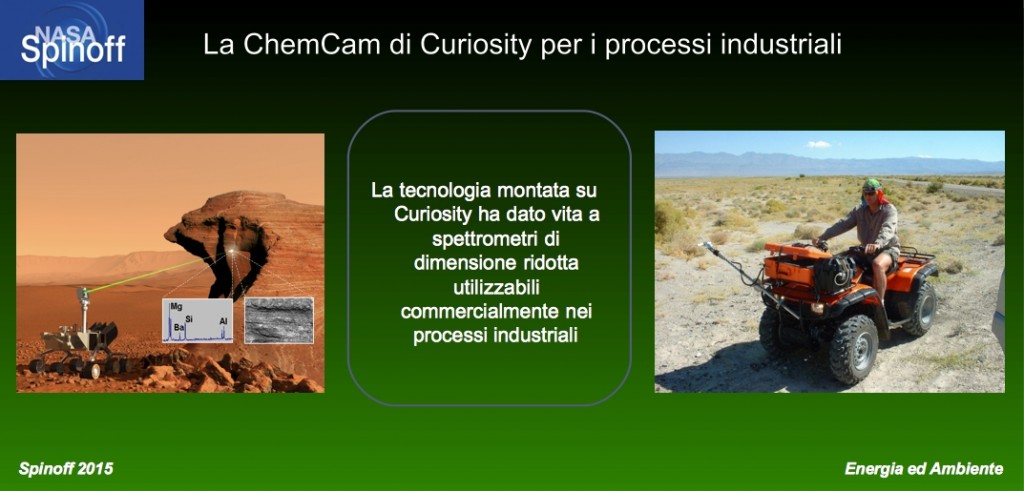 NASA Spinoff

La ChemCam di Curiosity per i processi industriali

Mg
Si
Ba
Al

La tecnologia montata su Curiosity ha dato vita a spettrometri di dimensione ridotta utilizzabili commercialmente nei processi industriali

Spinoff 2015

Energia ed Ambiente